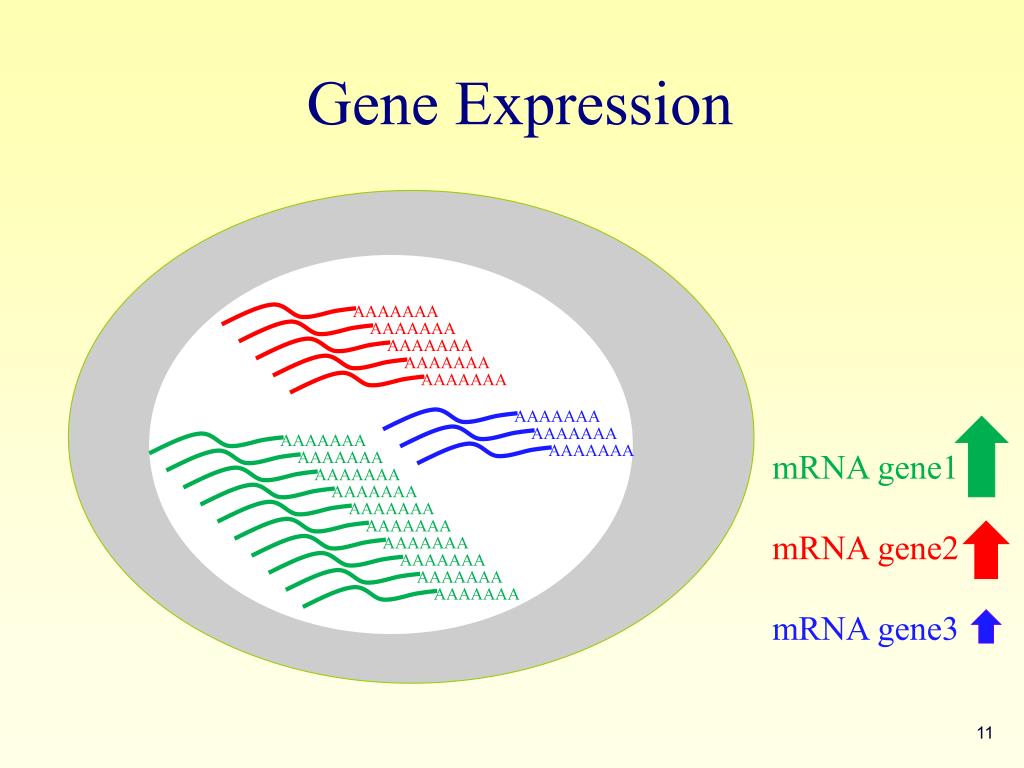 Gene Expression

AAAAAAA
AAAAAAA
AAAAAAA
AAAAAAA
AAAAAAA

AAAAAAA
AAAAAAA
AAAAAAA

AAAAAAA
AAAAAAA
AAAAAAA
AAAAAAA
AAAAAAA
AAAAAAA
AAAAAAA
AAAAAAA
AAAAAAA
AAAAAAA

mRNA gene1

mRNA gene2

mRNA gene3

11